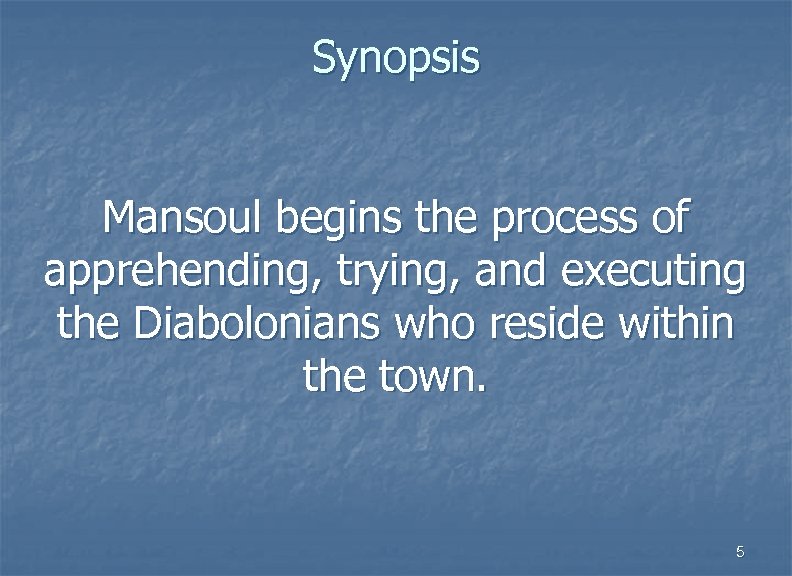 Synopsis

Mansoul begins the process of apprehending, trying, and executing the Diabolonians who reside within the town.

5